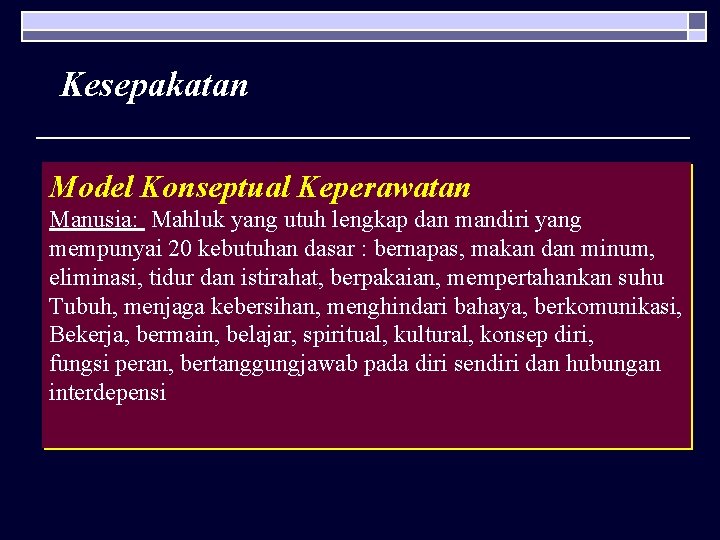 Kesepakatan

Model Konseptual Keperawatan

Manusia: Mahluk yang utuh lengkap dan mandiri yang mempunyai 20 kebutuhan dasar : bernapas, makan dan minum, eliminasi, tidur dan istirahat, berpakaian, mempertahankan suhu Tubuh, menjaga kebersihan, menghindari bahaya, berkomunikasi, Bekerja, bermain, belajar, spiritual, kultural, konsep diri, fungsi peran, bertanggungjawab pada diri sendiri dan hubungan interdepensi